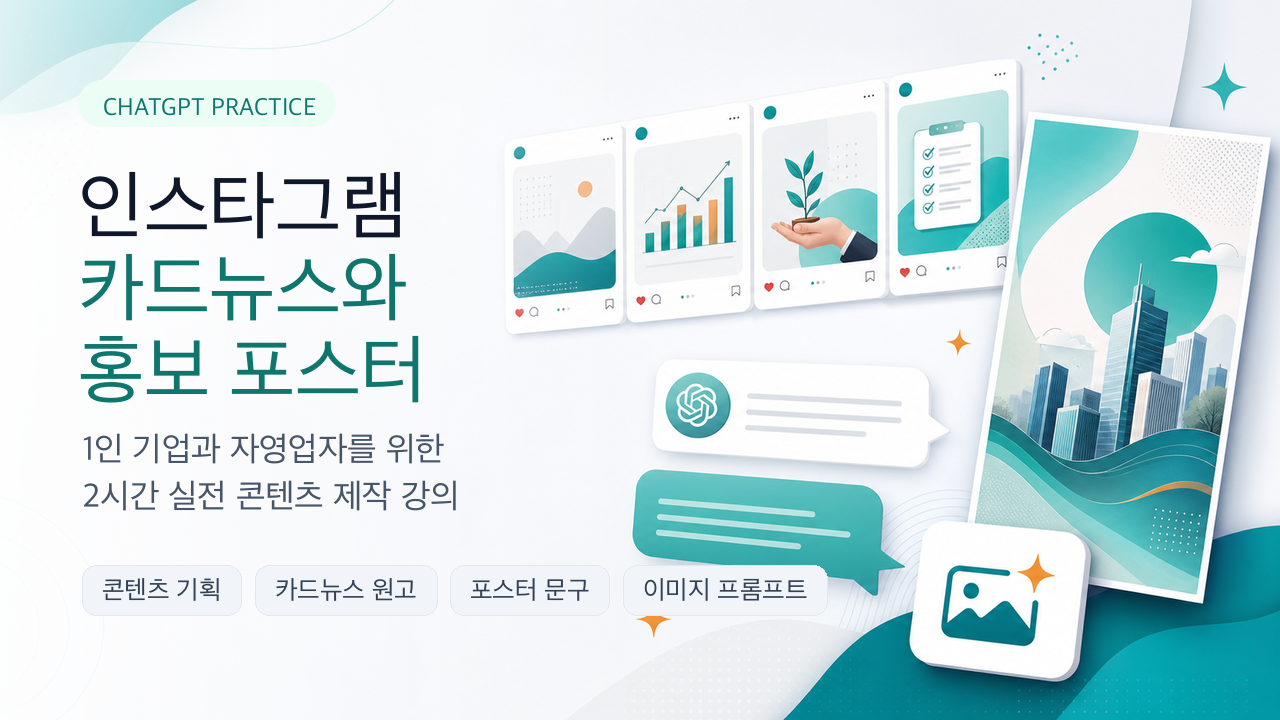 CHATGPT PRACTICE

인스타그램
카드뉴스와
홍보 포스터

1인 기업과 자영업자를 위한
2시간 실전 콘텐츠 제작 강의

콘텐츠 기획
카드뉴스 원고
포스터 문구
이미지 프롬프트